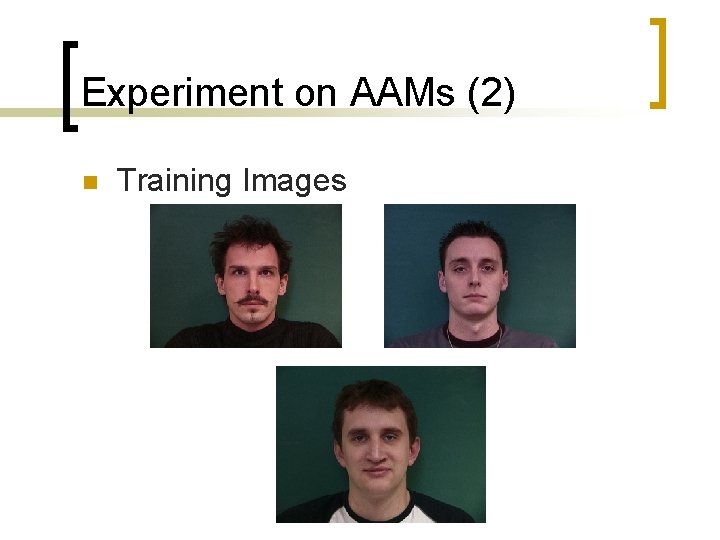 Experiment on AAMs (2)

Training Images